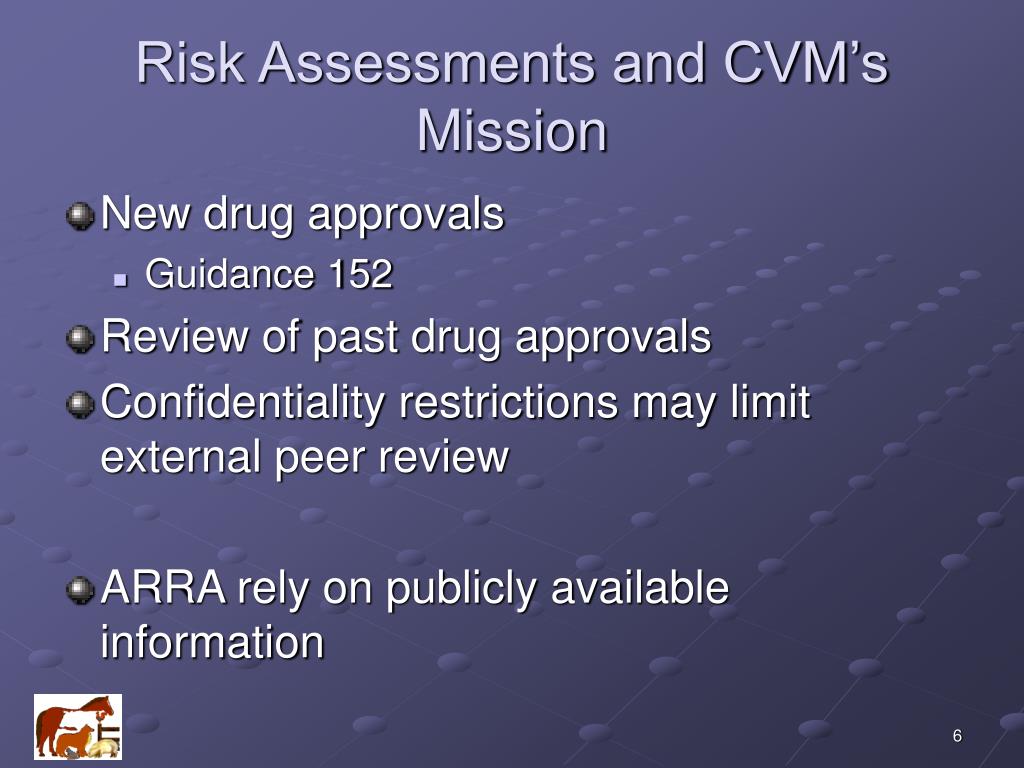 Risk Assessments and CVM's Mission

New drug approvals

Guidance 152

Review of past drug approvals

Confidentiality restrictions may limit external peer review

ARRA rely on publicly available information

6